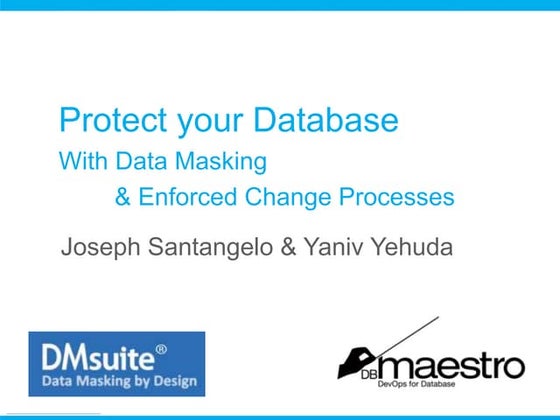 Protect your Database
With Data Masking
& Enforced Change Processes

Joseph Santangelo & Yaniv Yehuda

DMsuite®
Data Masking by Design

DB maestro
DevOps for Database